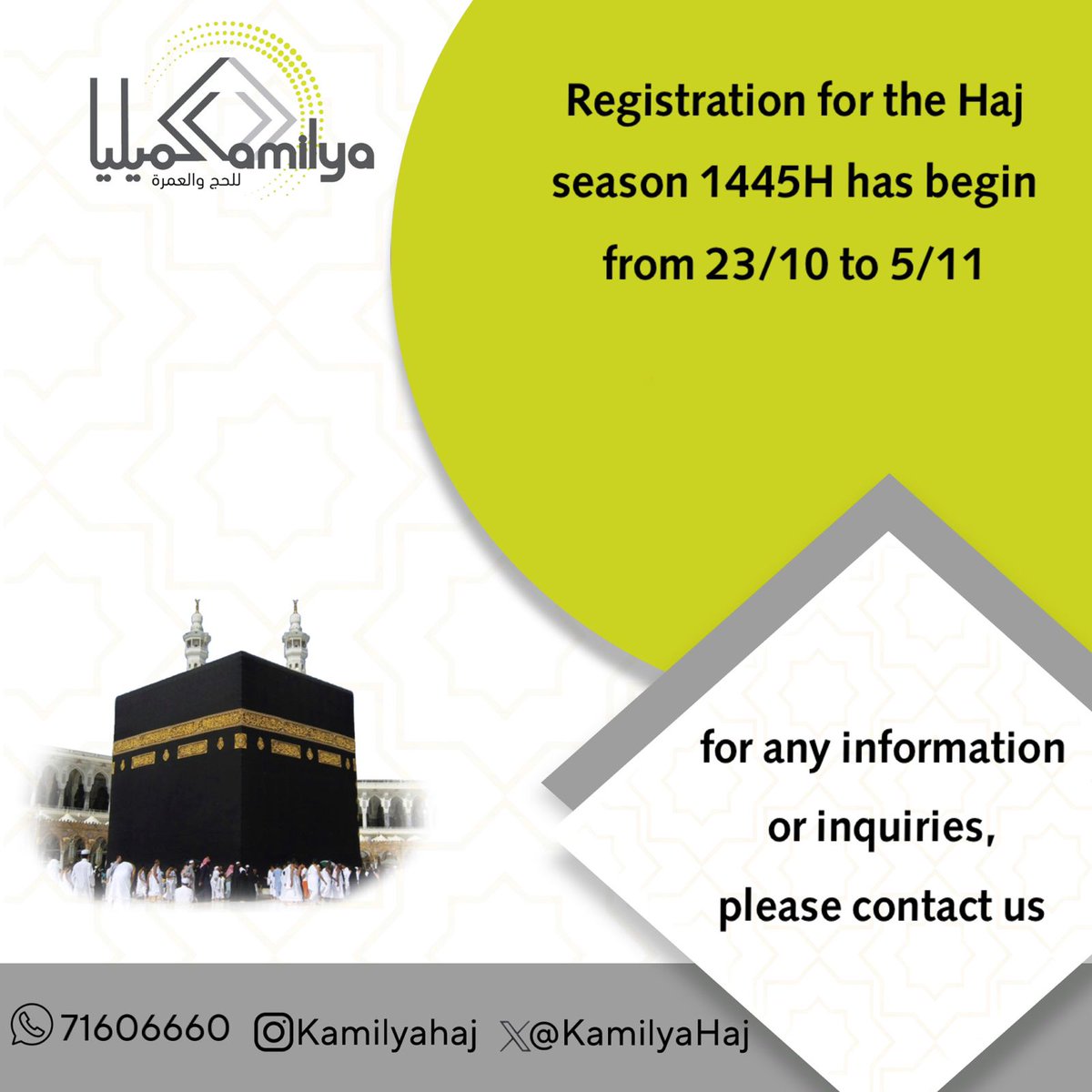 كميليا Kamilya
للحج والعمرة

Registration for the Haj season 1445H has begin from 23/10 to 5/11

for any information or inquiries, please contact us

71606660 Kamilyahaj @KamilyaHaj